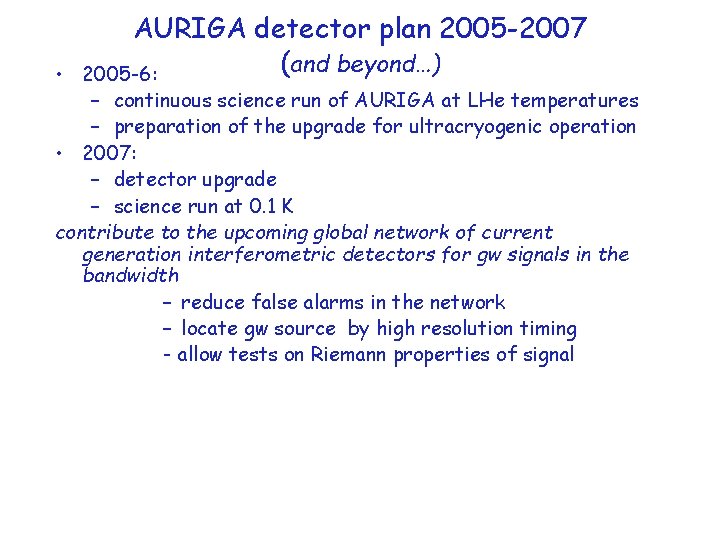 AURIGA detector plan 2005-2007
(and beyond…)

• 2005-6:
– continuous science run of AURIGA at LHe temperatures
– preparation of the upgrade for ultracryogenic operation
• 2007:
– detector upgrade
– science run at 0.1 K

contribute to the upcoming global network of current generation interferometric detectors for gw signals in the bandwidth
– reduce false alarms in the network
– locate gw source by high resolution timing
- allow tests on Riemann properties of signal